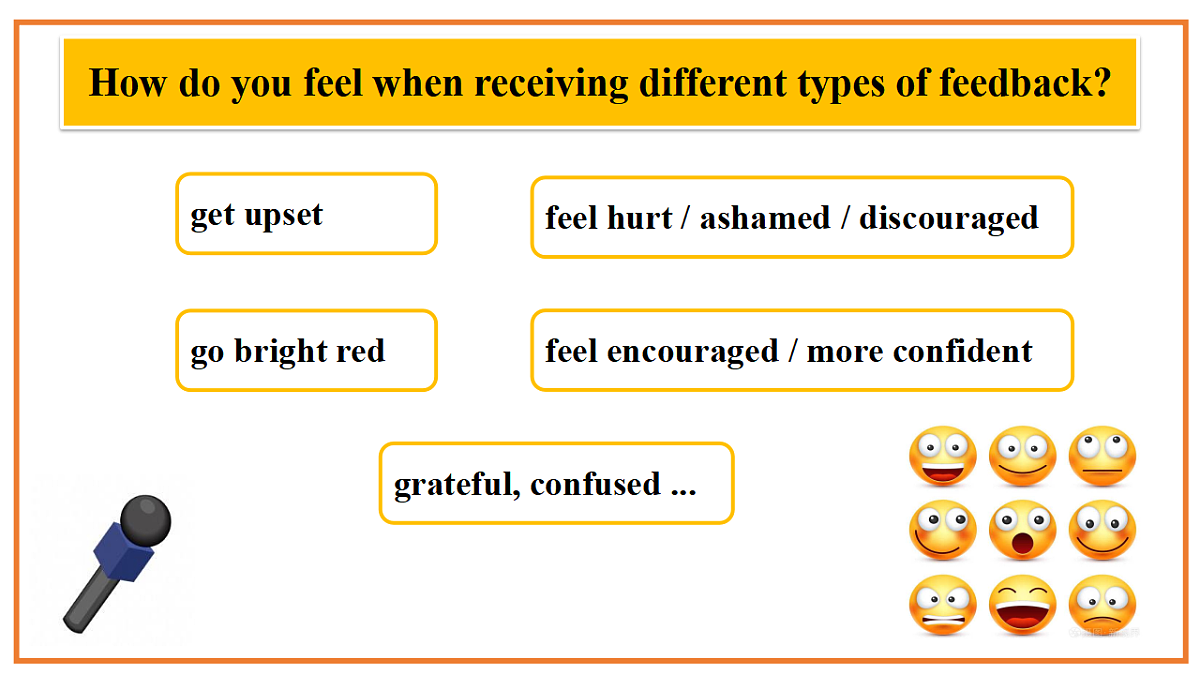 How do you feel when receiving different types of feedback?

get upset

feel hurt / ashamed / discouraged

go bright red

feel encouraged / more confident

grateful, confused ...